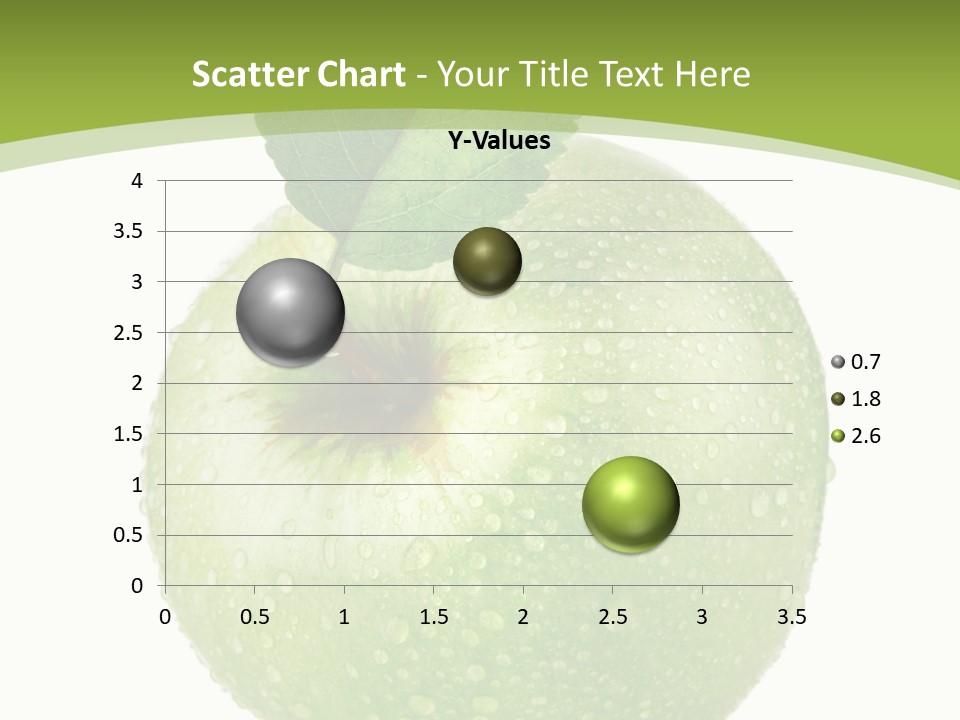 Scatter Chart - Your Title Text Here

Y-Values

4
3.5
3
2.5
2
1.5
1
0.5
0

0 0.5 1 1.5 2 2.5 3 3.5

0.7
1.8
2.6